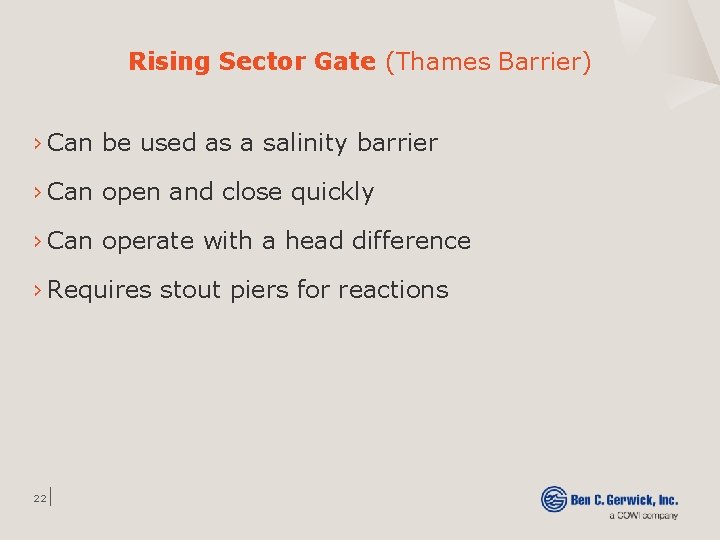 Rising Sector Gate (Thames Barrier)

› Can be used as a salinity barrier

› Can open and close quickly

› Can operate with a head difference

› Requires stout piers for reactions

22

Ben C. Gerwick, Inc.
a COWI company